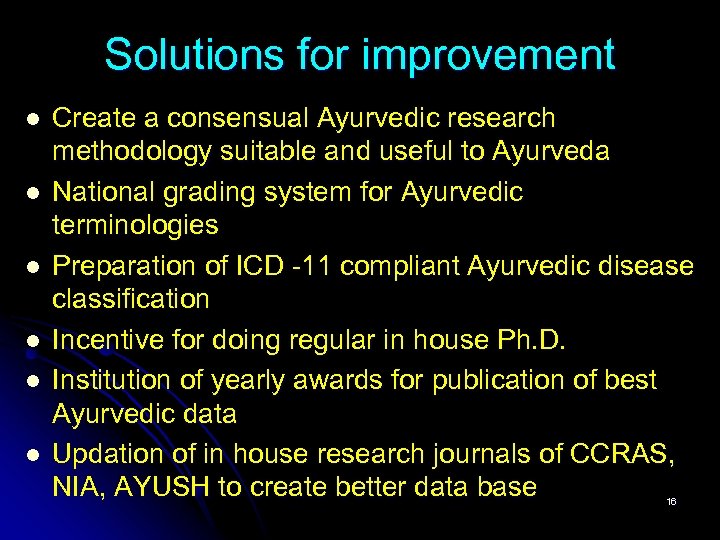 Solutions for improvement

- Create a consensual Ayurvedic research methodology suitable and useful to Ayurveda
- National grading system for Ayurvedic terminologies
- Preparation of ICD -11 compliant Ayurvedic disease classification
- Incentive for doing regular in house Ph.D.
- Institution of yearly awards for publication of best Ayurvedic data
- Updation of in house research journals of CCRAS, NIA, AYUSH to create better data base

16